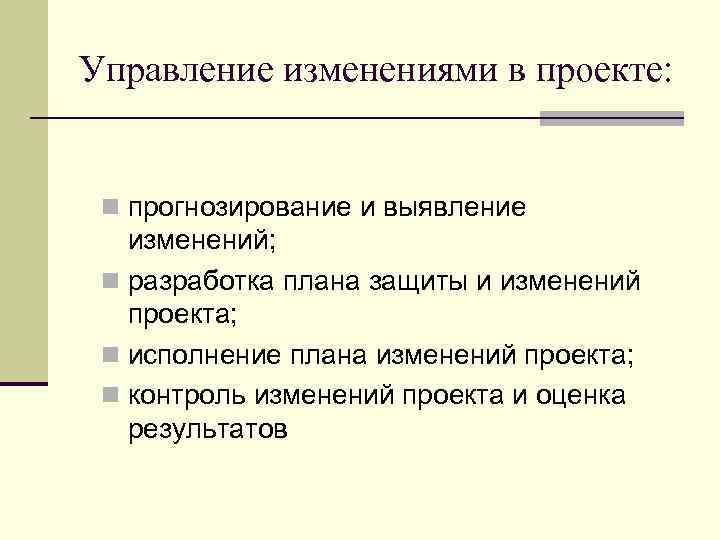 Управление изменениями в проекте:

- прогнозирование и выявление изменений;
- разработка плана защиты и изменений проекта;
- исполнение плана изменений проекта;
- контроль изменений проекта и оценка результатов